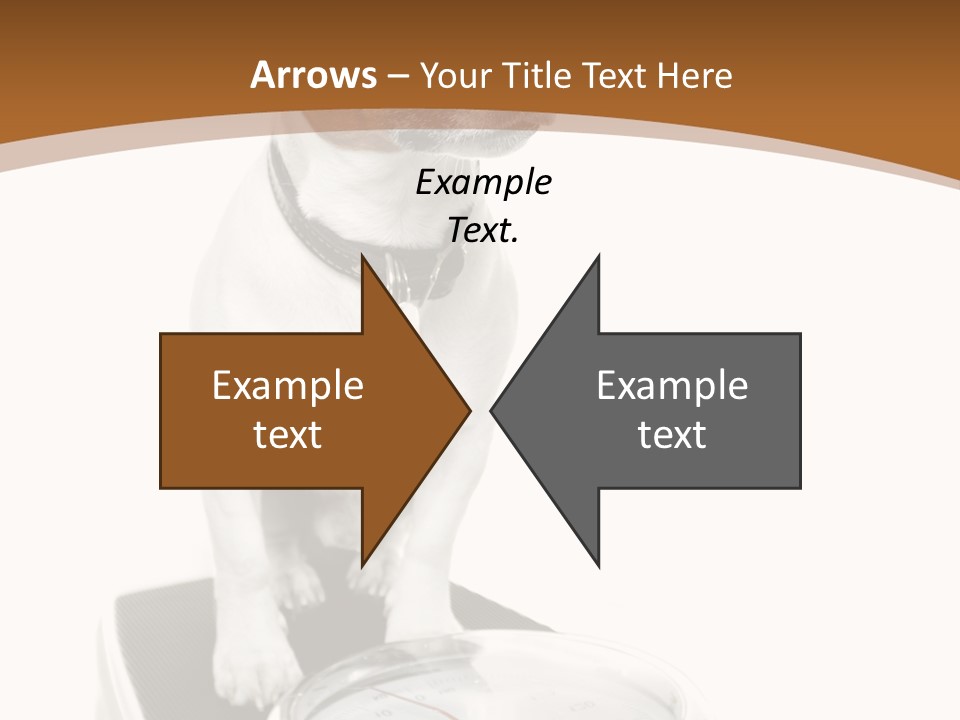 Arrows – Your Title Text Here

Example Text.

Example text

Example text